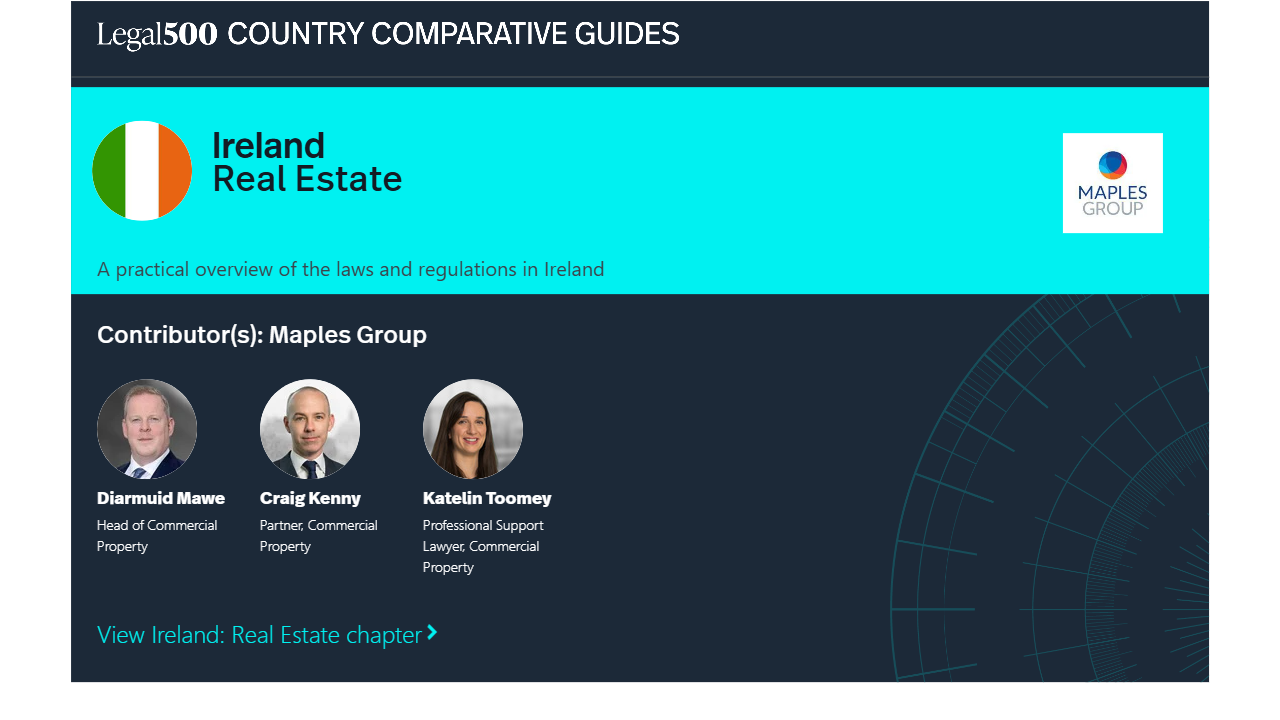 Legal500 COUNTRY COMPARATIVE GUIDES

Ireland
Real Estate

MAPLES GROUP

A practical overview of the laws and regulations in Ireland

Contributor(s): Maples Group

Diarmuid Mawe
Head of Commercial Property

Craig Kenny
Partner, Commercial Property

Katelin Toomey
Professional Support Lawyer, Commercial Property

View Ireland: Real Estate chapter